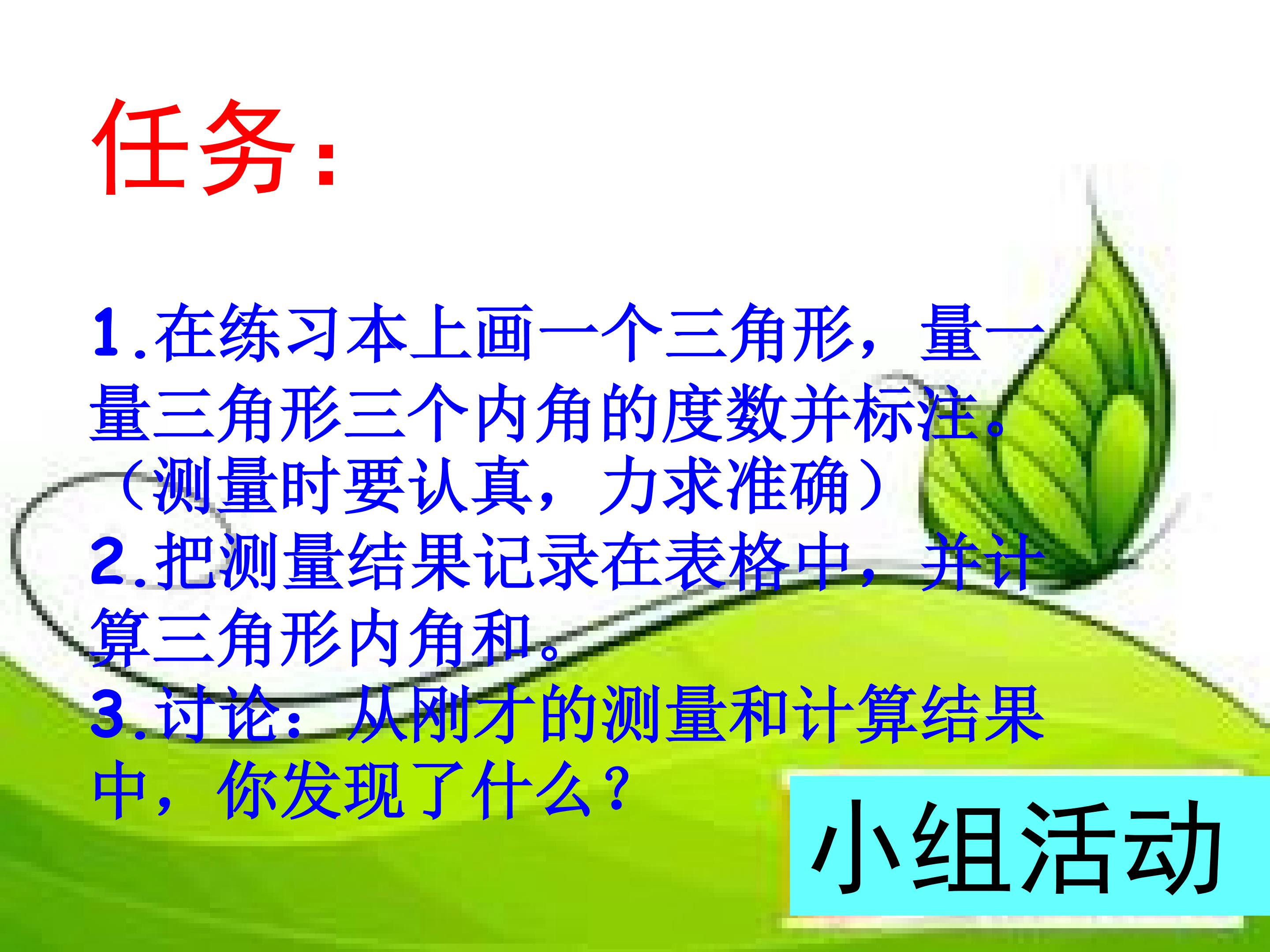 任务：

1.在练习本上画一个三角形，量一量三角形三个内角的度数并标注。（测量时要认真，力求准确）
2.把测量结果记录在表格中，并计算三角形内角和。
3.讨论：从刚才的测量和计算结果中，你发现了什么？

小组活动